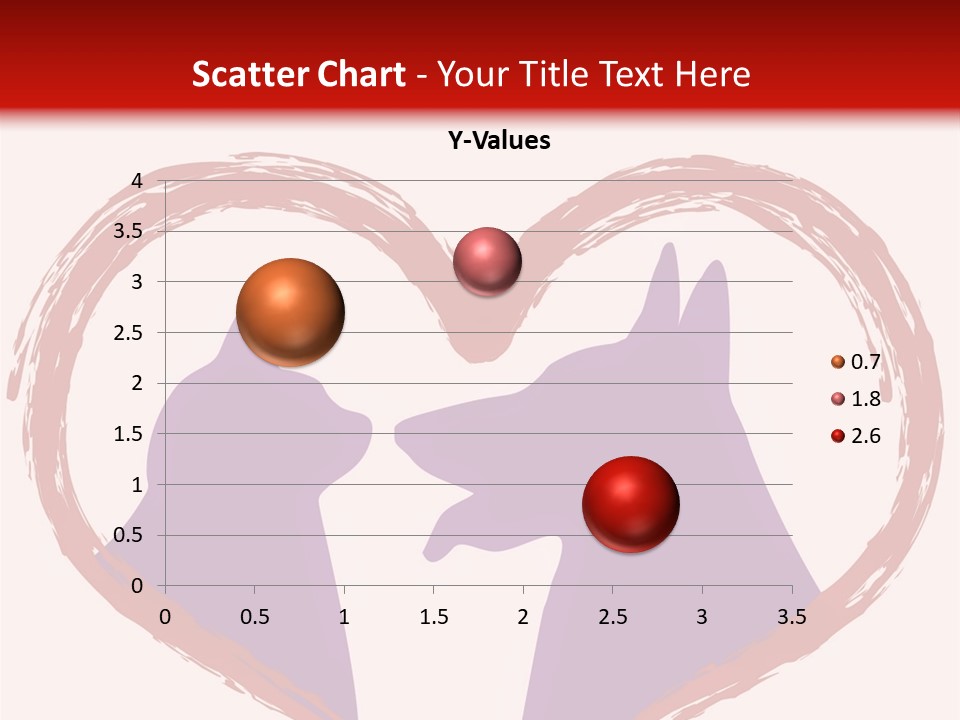 Scatter Chart - Your Title Text Here

Y-Values

4
3.5
3
2.5
2
1.5
1
0.5
0

0 0.5 1 1.5 2 2.5 3 3.5

0.7
1.8
2.6